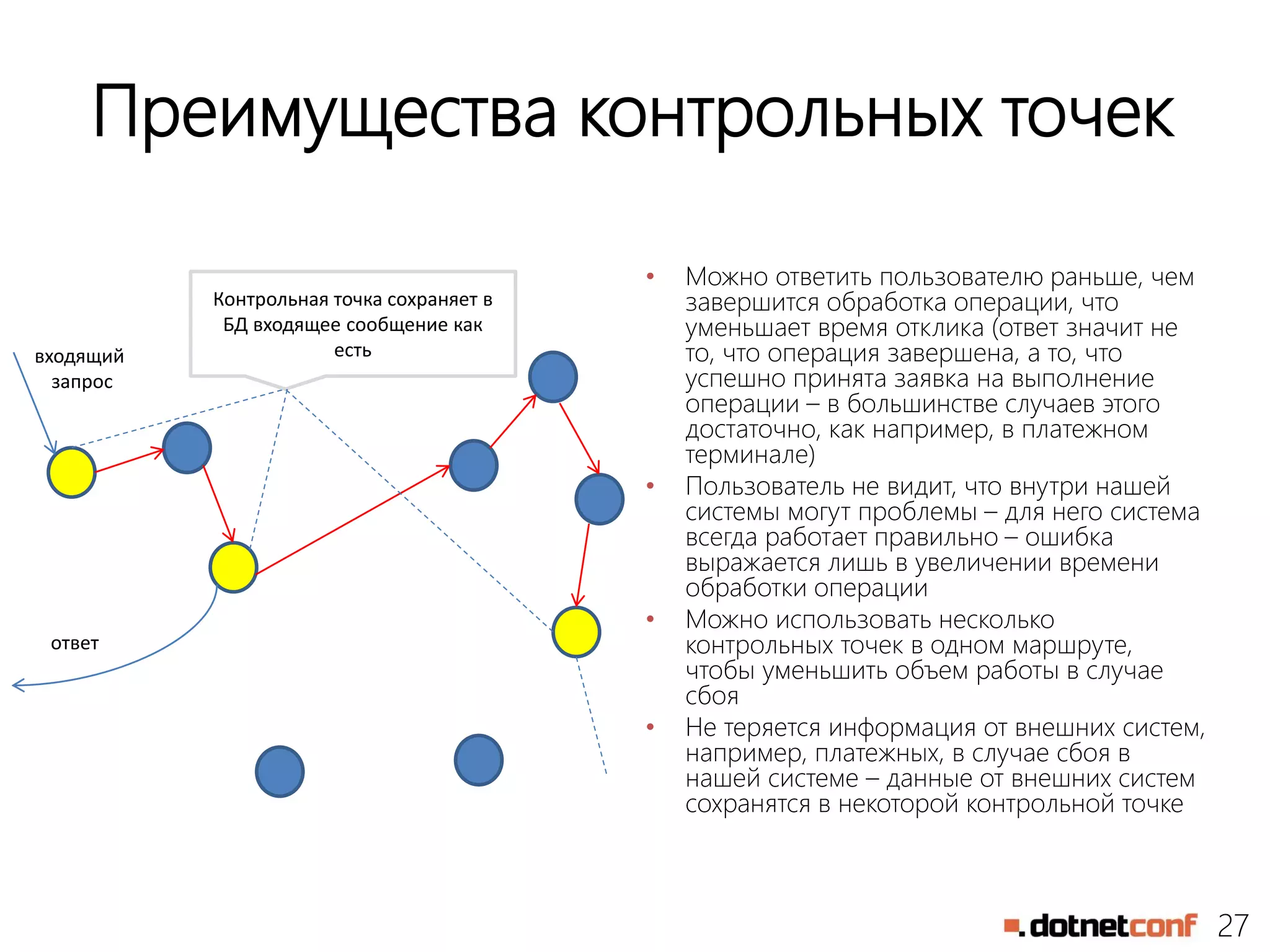 Преимущества контрольных точек

Контрольная точка сохраняет в БД входящее сообщение как есть

входящий запрос

ответ

• Можно ответить пользователю раньше, чем завершится обработка операции, что уменьшает время отклика (ответ значит не то, что операция завершена, а то, что успешно принята заявка на выполнение операции – в большинстве случаев этого достаточно, как например, в платежном терминале)
• Пользователь не видит, что внутри нашей системы могут проблемы – для него система всегда работает правильно – ошибка выражается лишь в увеличении времени обработки операции
• Можно использовать несколько контрольных точек в одном маршруте, чтобы уменьшить объем работы в случае сбоя
• Не теряется информация от внешних систем, например, платежных, в случае сбоя в нашей системе – данные от внешних систем сохранятся в некоторой контрольной точке

.dotnetconf 27